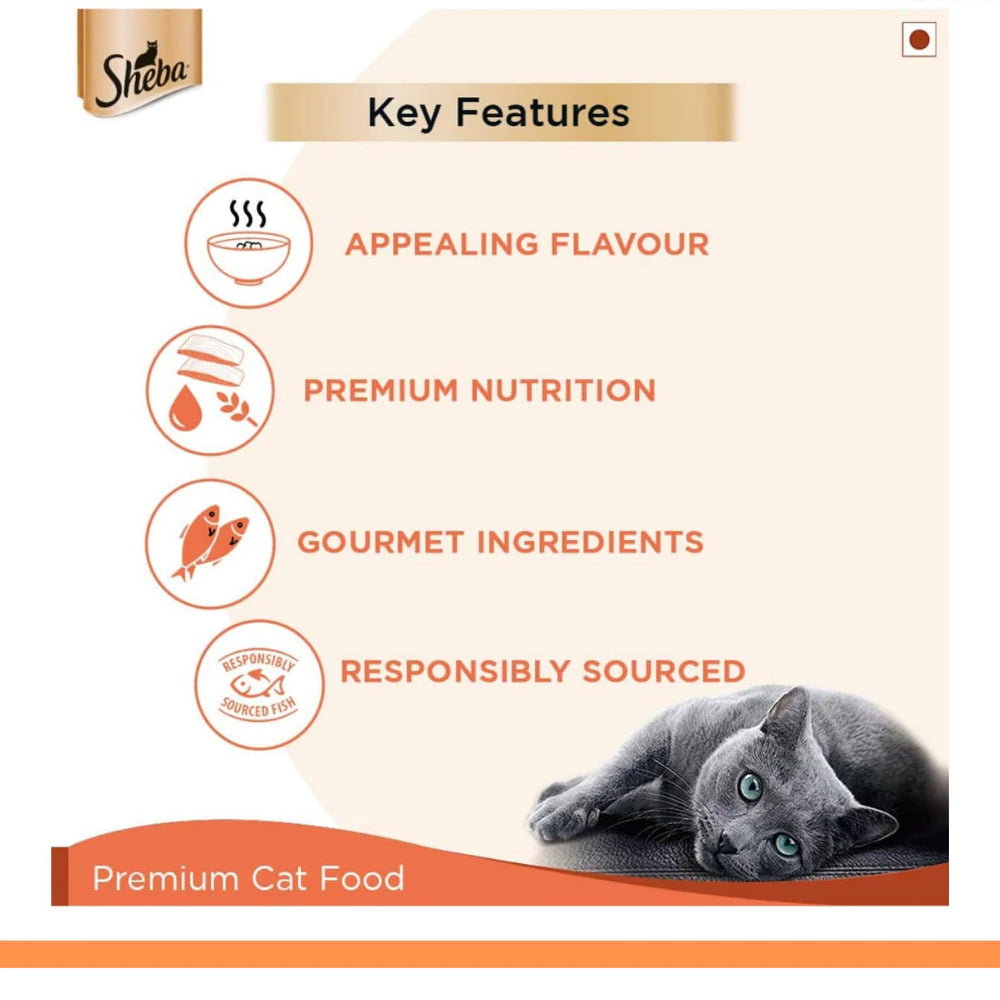 Sheba

Key Features

APPEALING FLAVOUR

PREMIUM NUTRITION

GOURMET INGREDIENTS

RESPONSIBLY SOURCED FISH

RESPONSIBLY SOURCED

Premium Cat Food